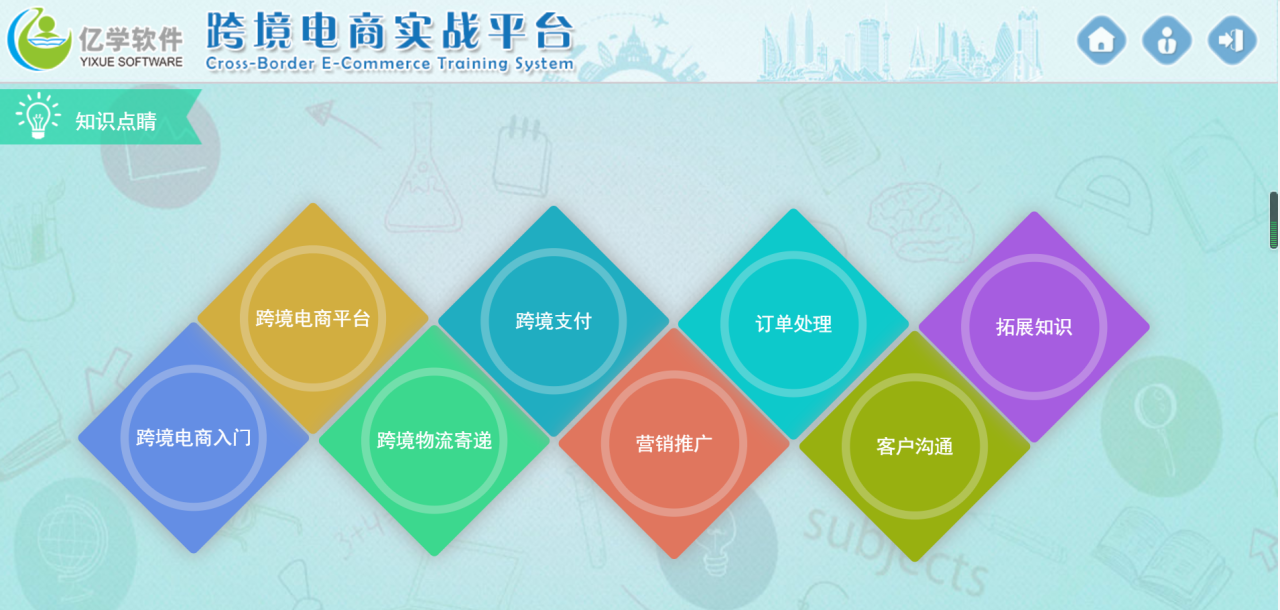 亿学软件
YIXUE SOFTWARE

跨境电商实战平台
Cross-Border E-Commerce Training System

知识点睛

跨境电商入门

跨境电商平台

跨境物流寄递

跨境支付

营销推广

订单处理

客户沟通

拓展知识

subjects